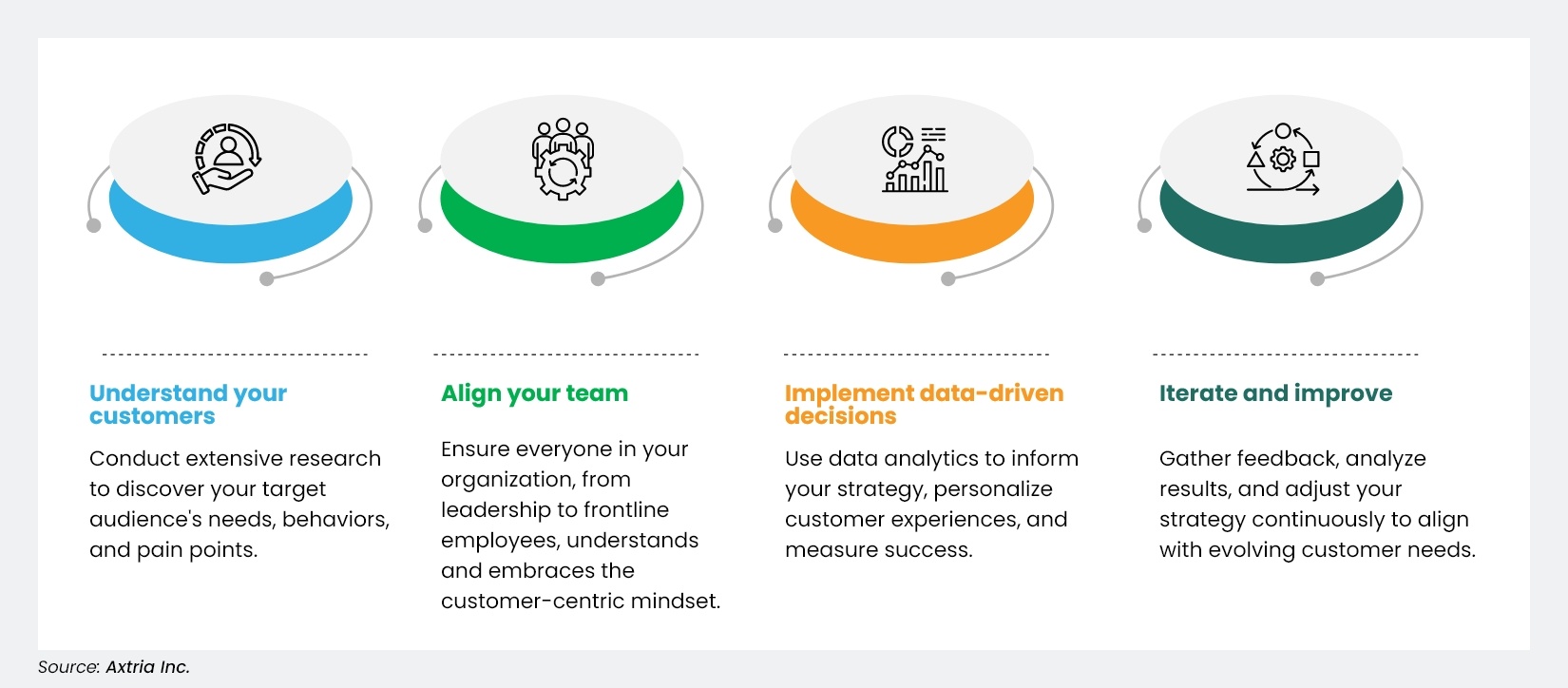 Understand your customers

Conduct extensive research to discover your target audience's needs, behaviors, and pain points.

Align your team

Ensure everyone in your organization, from leadership to frontline employees, understands and embraces the customer-centric mindset.

Implement data-driven decisions

Use data analytics to inform your strategy, personalize customer experiences, and measure success.

Iterate and improve

Gather feedback, analyze results, and adjust your strategy continuously to align with evolving customer needs.

Source: Axtria Inc.